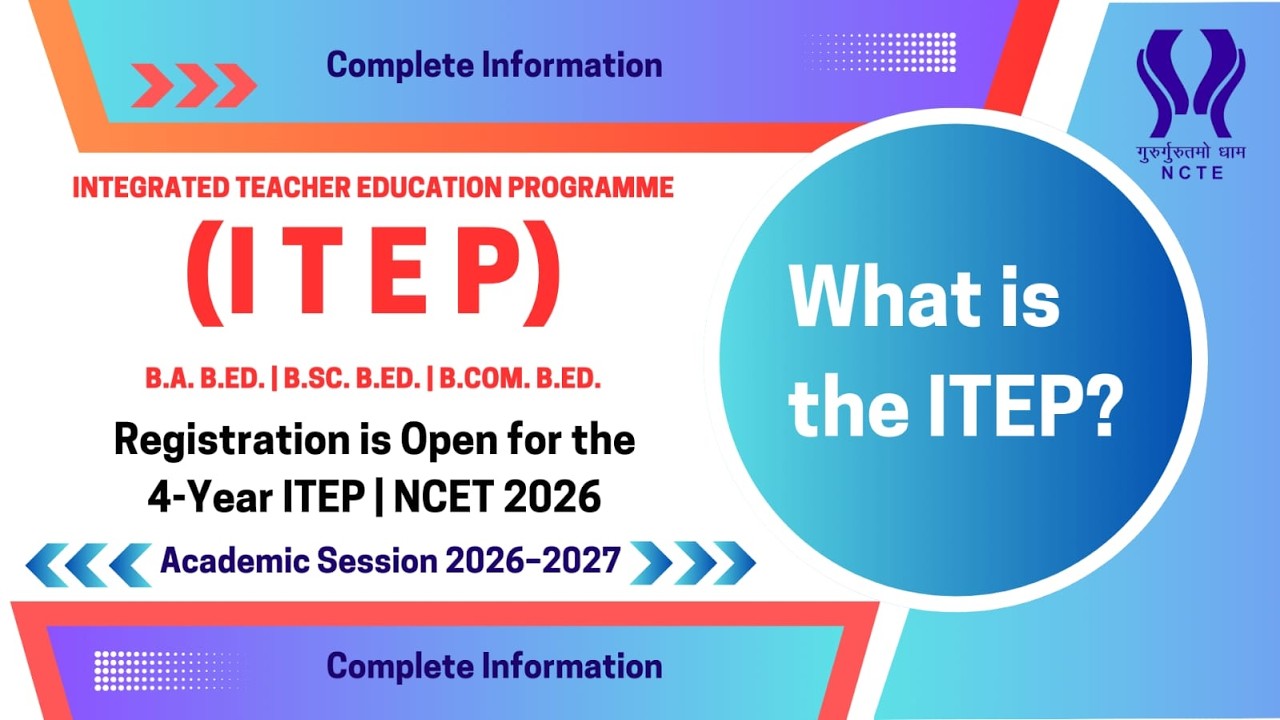 Complete Information

गुरुर्गुरुतमो धाम
NCTE

INTEGRATED TEACHER EDUCATION PROGRAMME

(I T E P)

B.A. B.ED. | B.SC. B.ED. | B.COM. B.ED.

Registration is Open for the 4-Year ITEP | NCET 2026

Academic Session 2026-2027

What is the ITEP?

Complete Information